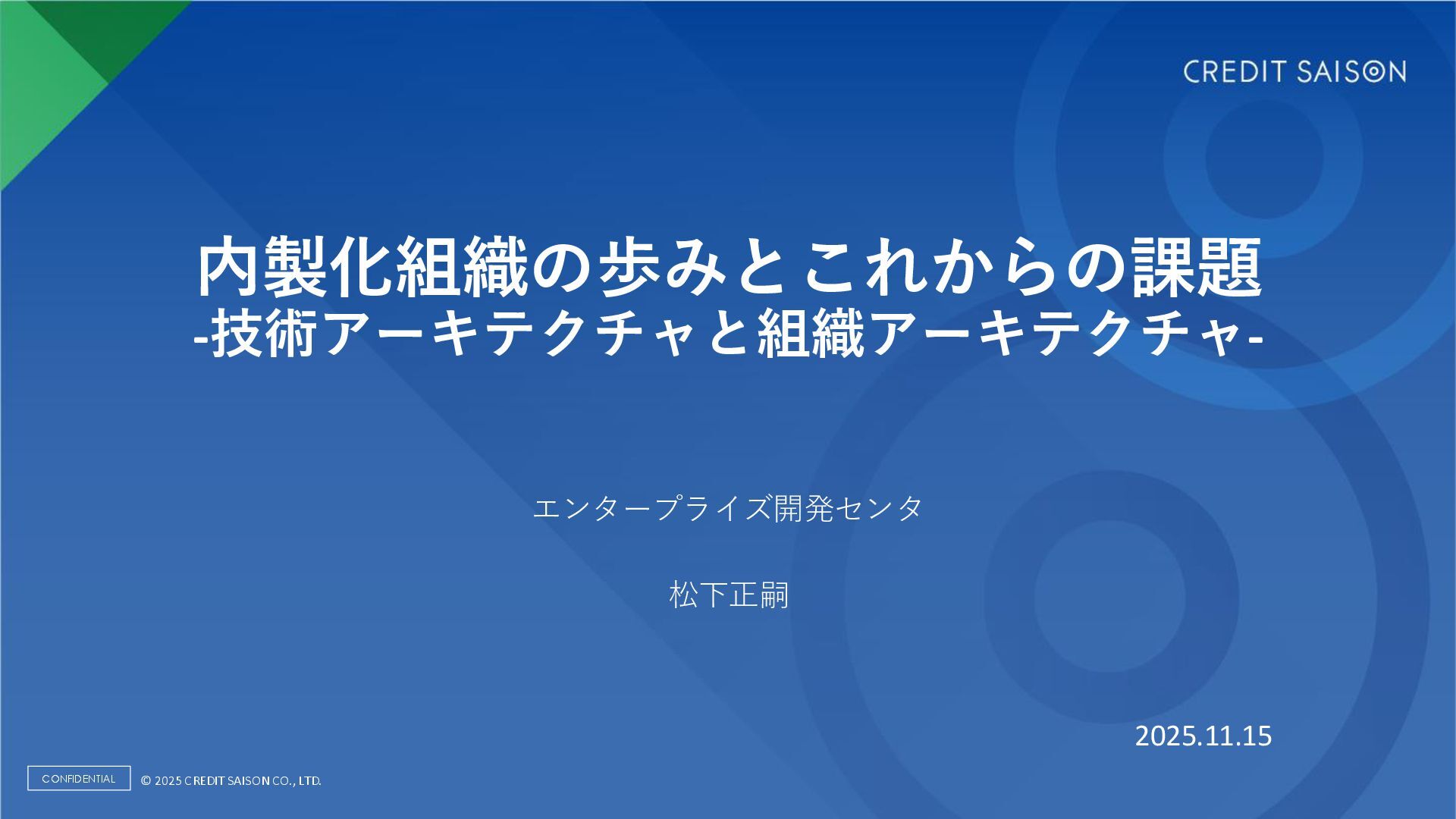 CREDIT SAISON

内製化組織の歩みとこれからの課題
-技術アーキテクチャと組織アーキテクチャ-

エンタープライズ開発センタ

松下正嗣

2025.11.15

CONFIDENTIAL © 2025 CREDIT SAISON CO., LTD.